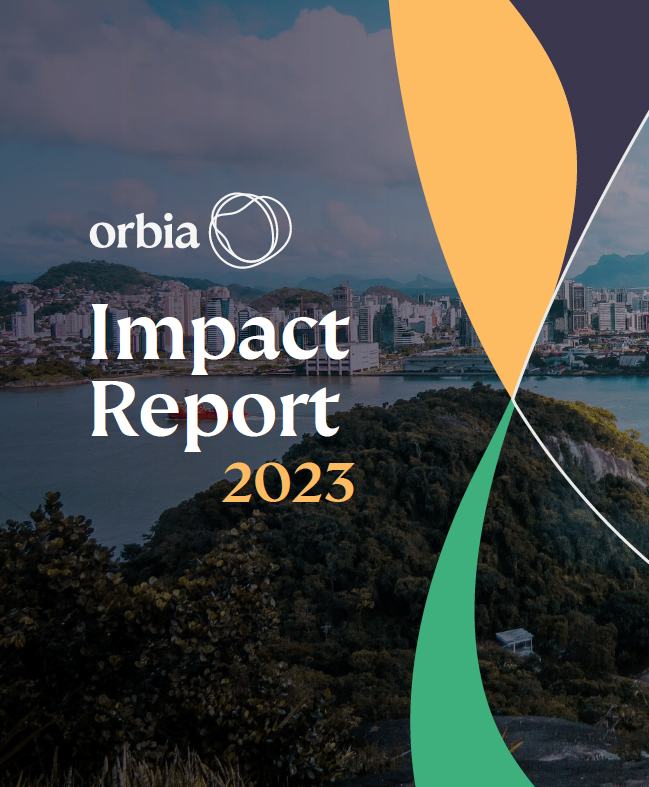 orbia

Impact Report
2023